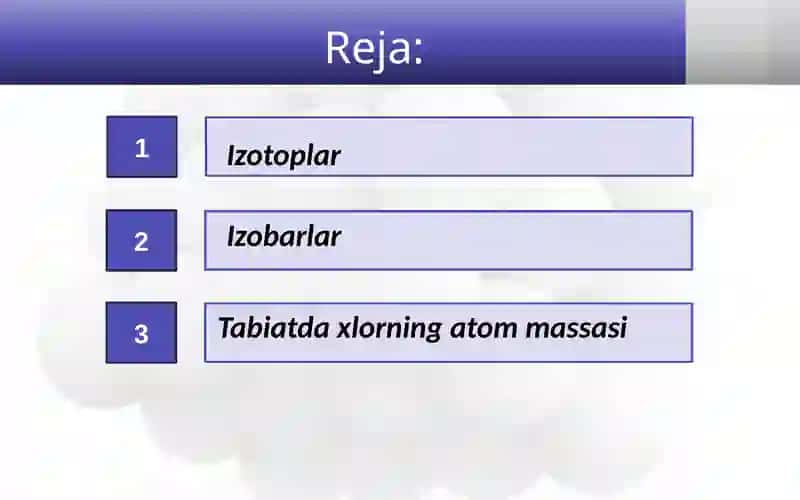 Reja:

1 Izotoplar

2 Izobarlar

3 Tabiatda xlorning atom massasi